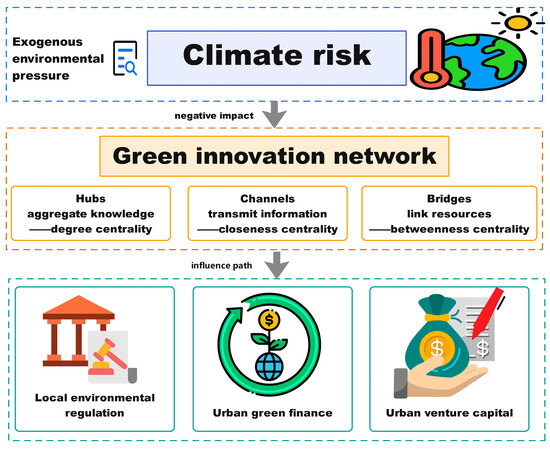 Exogenous environmental pressure

Climate risk

negative impact

Green innovation network

Hubs
aggregate knowledge
——degree centrality

Channels
transmit information
——closeness centrality

Bridges
link resources
——betweenness centrality

influence path

$

$

$

Local environmental regulation

Urban green finance

Urban venture capital